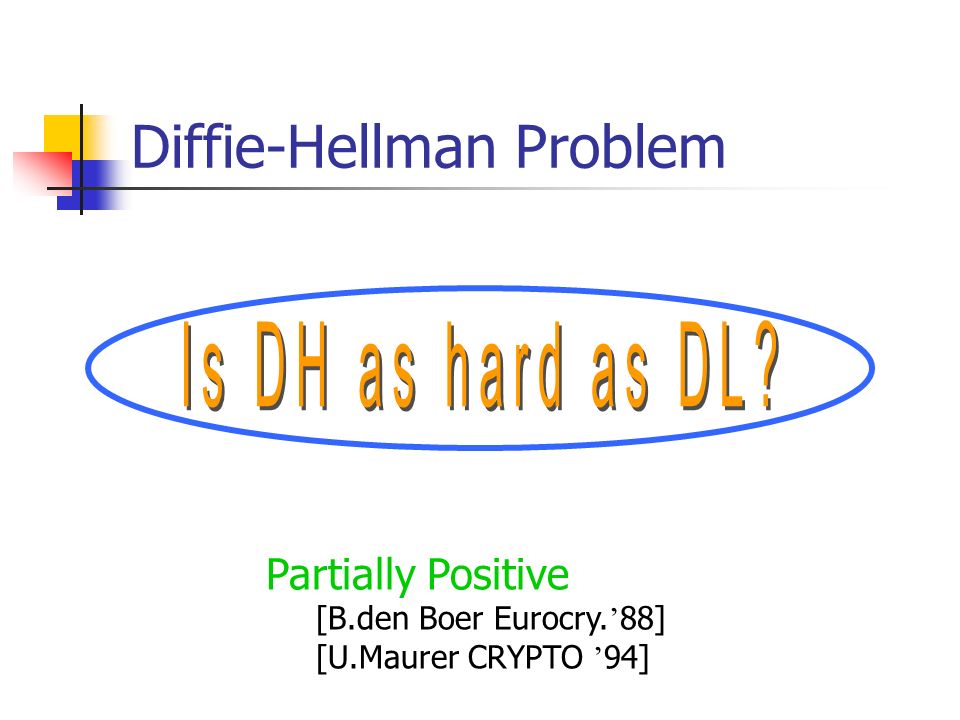 Diffie-Hellman Problem

Is DH as hard as DL?

Partially Positive

[B.den Boer Eurocry.’88]
[U.Maurer CRYPTO ’94]